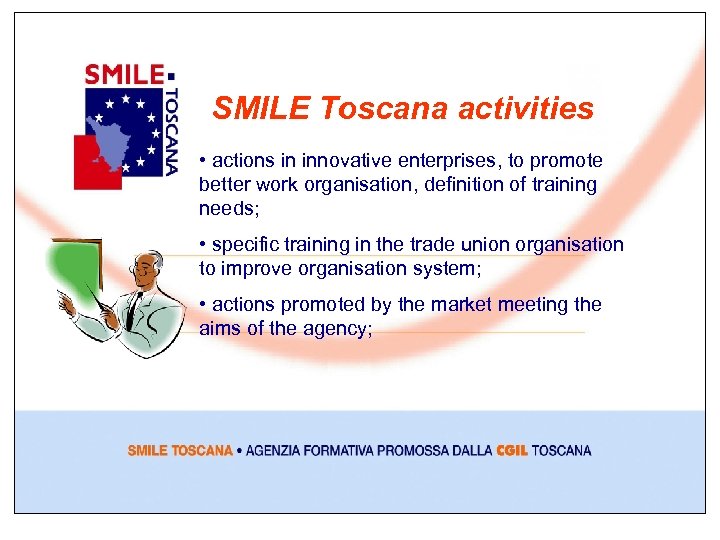 SMILE TOSCANA

SMILE Toscana activities

• actions in innovative enterprises, to promote better work organisation, definition of training needs;

• specific training in the trade union organisation to improve organisation system;

• actions promoted by the market meeting the aims of the agency;

SMILE TOSCANA • AGENZIA FORMATIVA PROMOSSA DALLA CGIL TOSCANA